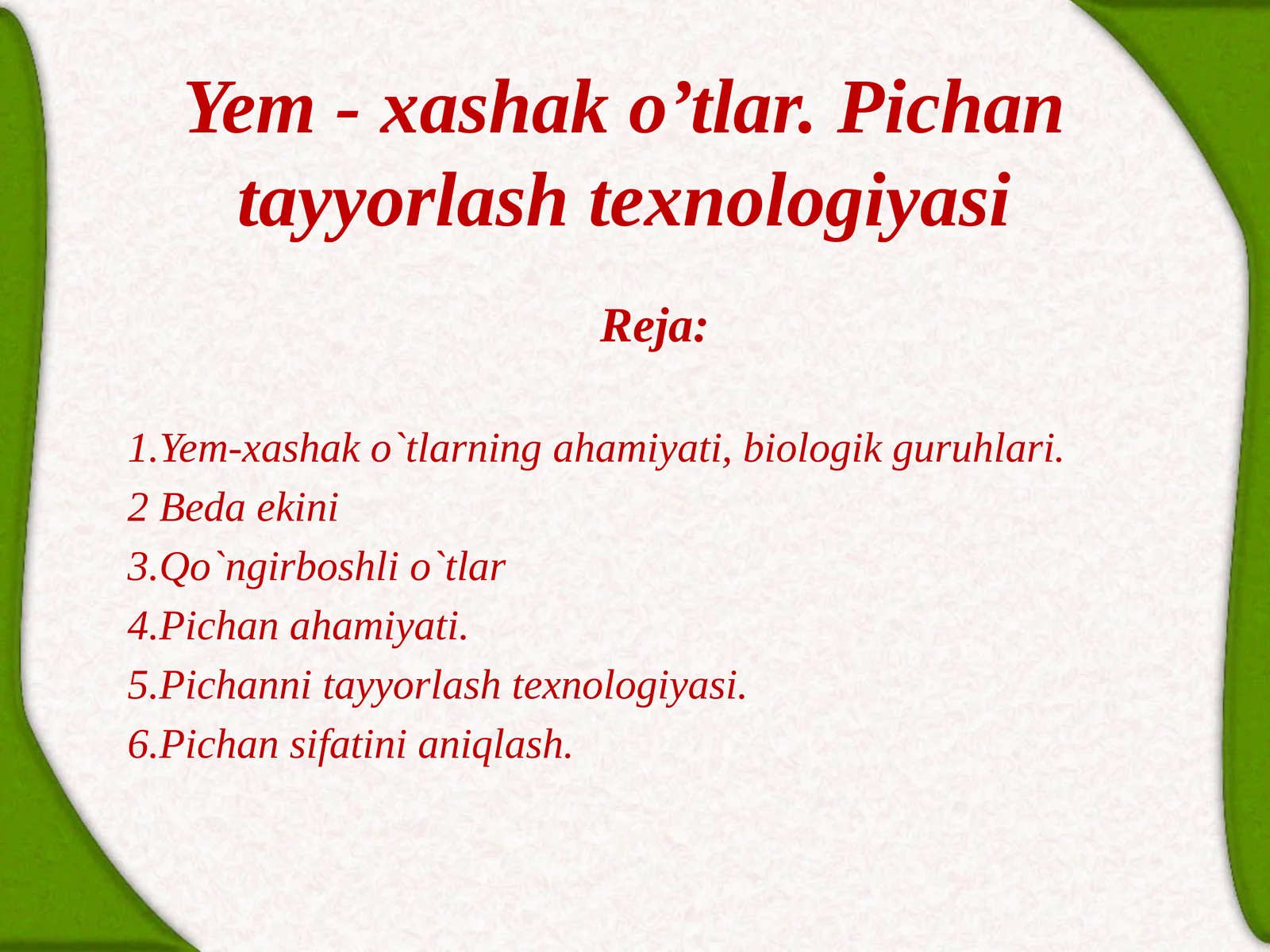 Yem - xashak o’tlar. Pichan tayyorlash texnologiyasi

Reja:

1.Yem-xashak o`tlarning ahamiyati, biologik guruhlari.
2 Beda ekini
3.Qo`ngirboshli o`tlar
4.Pichan ahamiyati.
5.Pichanni tayyorlash texnologiyasi.
6.Pichan sifatini aniqlash.